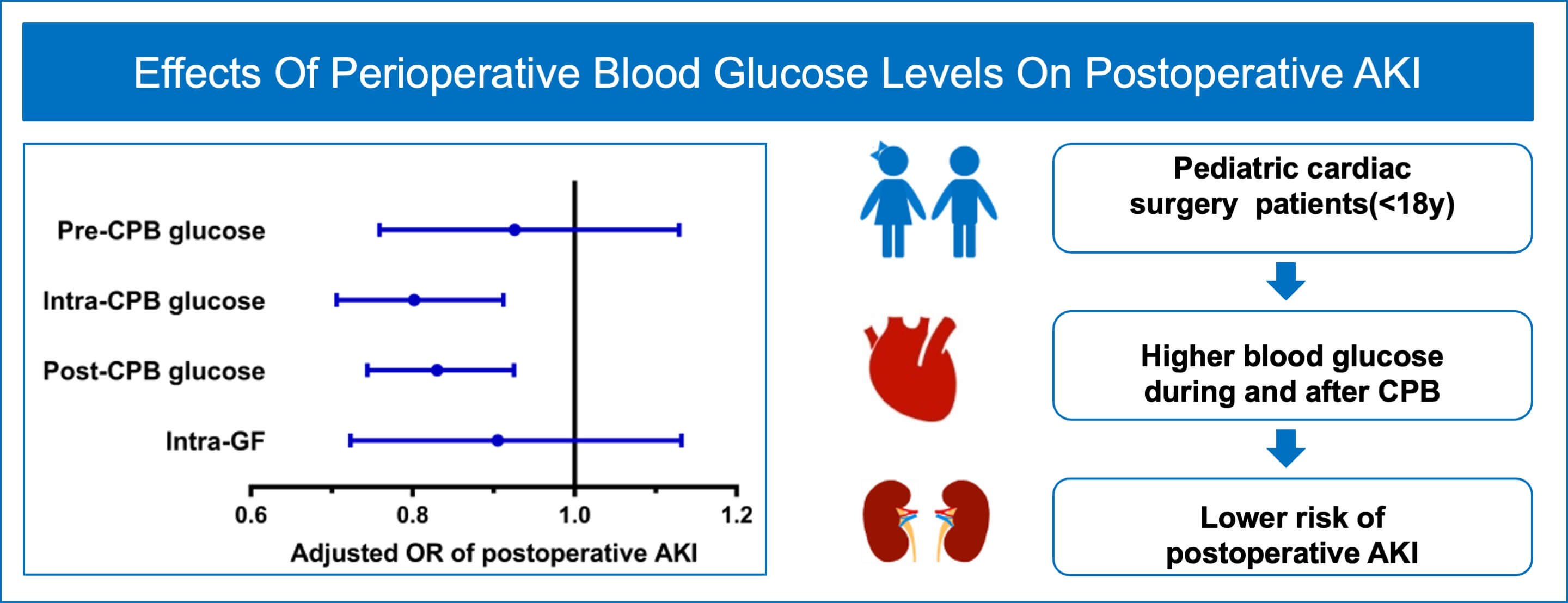 Effects Of Perioperative Blood Glucose Levels On Postoperative AKI

Pre-CPB glucose
Intra-CPB glucose
Post-CPB glucose
Intra-GF

0.6 0.8 1.0 1.2
Adjusted OR of postoperative AKI

Pediatric cardiac surgery patients(<18y)

Higher blood glucose during and after CPB

Lower risk of postoperative AKI